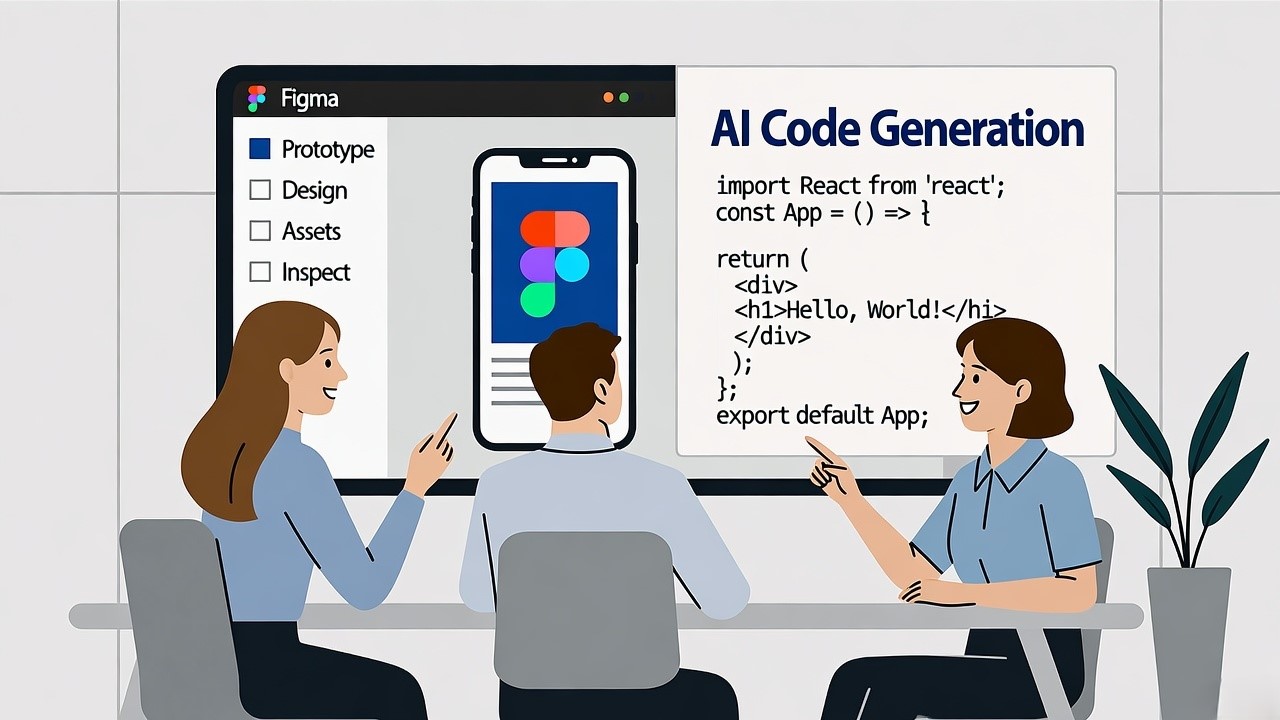 Figma

Prototype
Design
Assets
Inspect

AI Code Generation

import React from 'react';
const App = () => {

return (
<div>
<h1>Hello, World!</hi>
</div>
);
};
export default App;